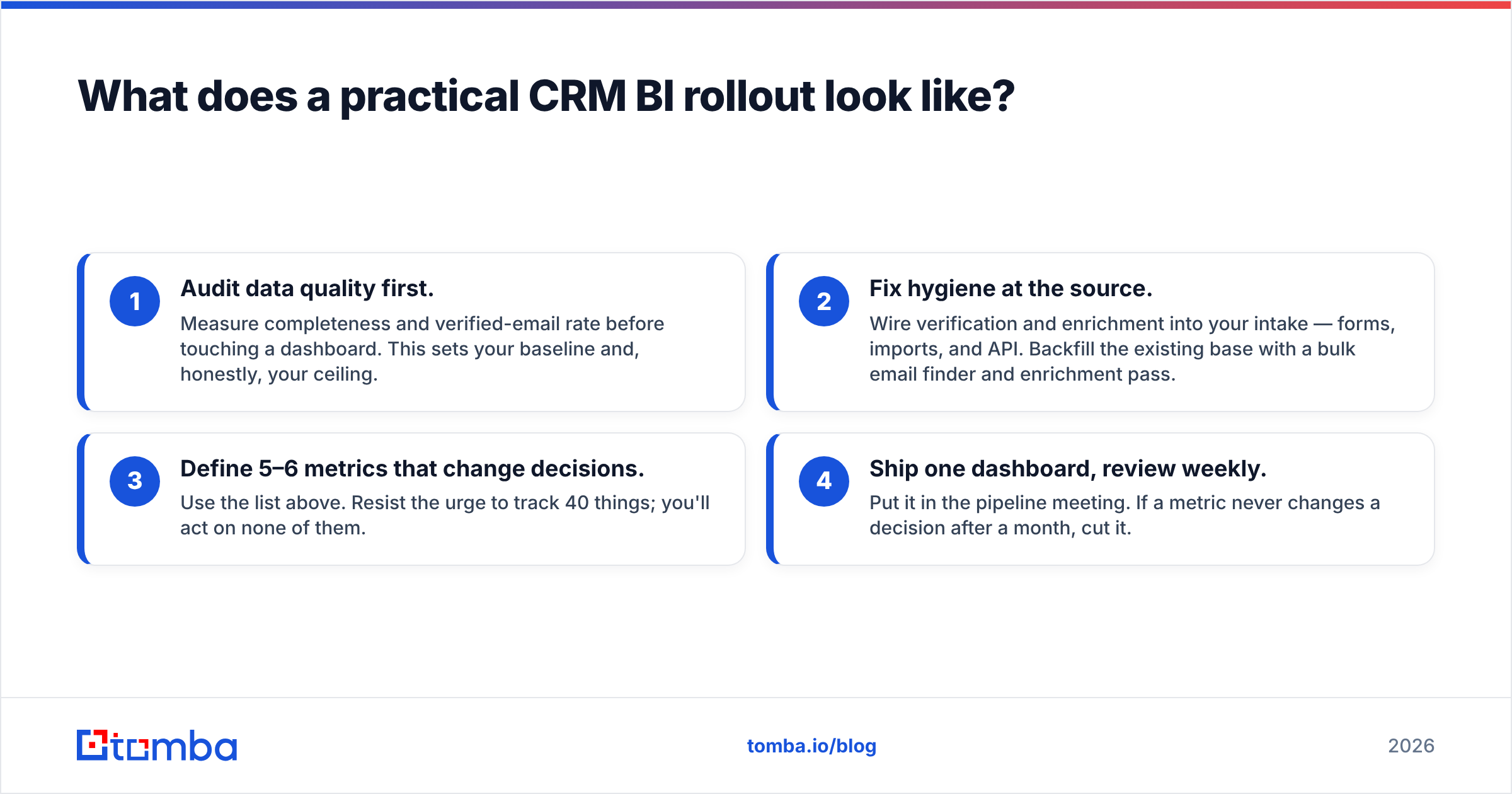 What does a practical CRM BI rollout look like?

1
Audit data quality first.
Measure completeness and verified-email rate before touching a dashboard. This sets your baseline and, honestly, your ceiling.

2
Fix hygiene at the source.
Wire verification and enrichment into your intake — forms, imports, and API. Backfill the existing base with a bulk email finder and enrichment pass.

3
Define 5–6 metrics that change decisions.
Use the list above. Resist the urge to track 40 things; you'll act on none of them.

4
Ship one dashboard, review weekly.
Put it in the pipeline meeting. If a metric never changes a decision after a month, cut it.

tomba

tomba.io/blog

2026